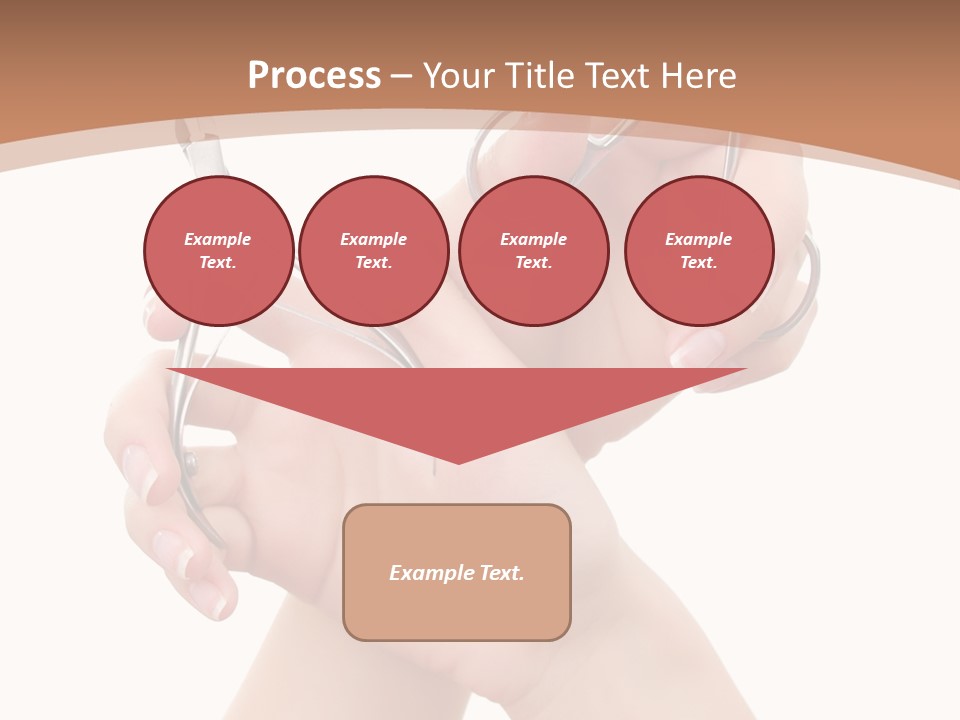 Process – Your Title Text Here

Example Text.

Example Text.

Example Text.

Example Text.

Example Text.